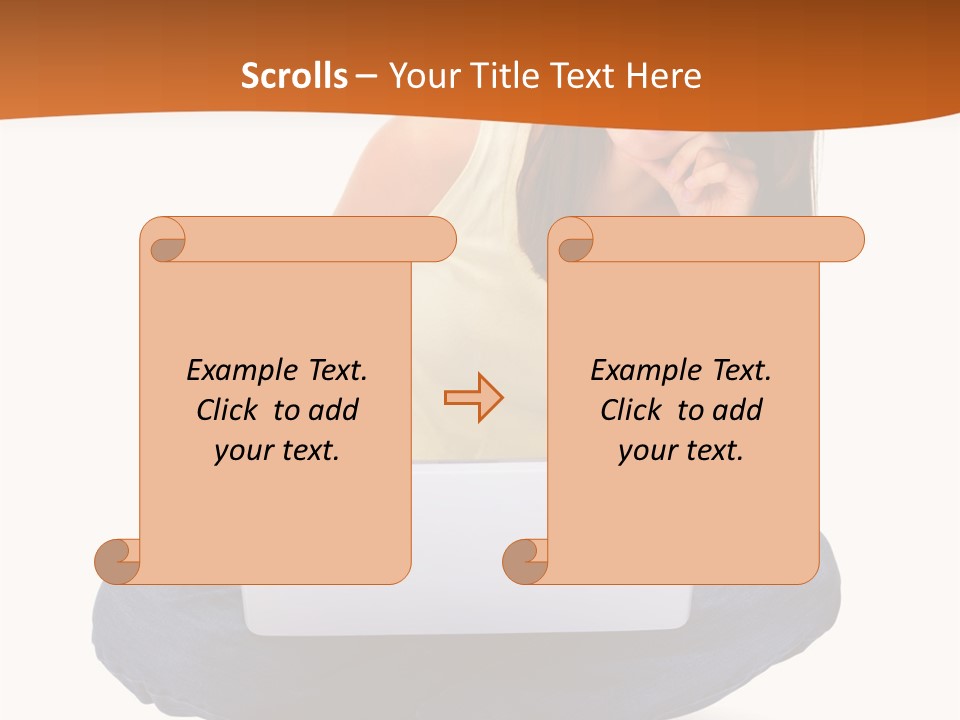 Scrolls – Your Title Text Here

Example Text. Click to add your text.

Example Text. Click to add your text.